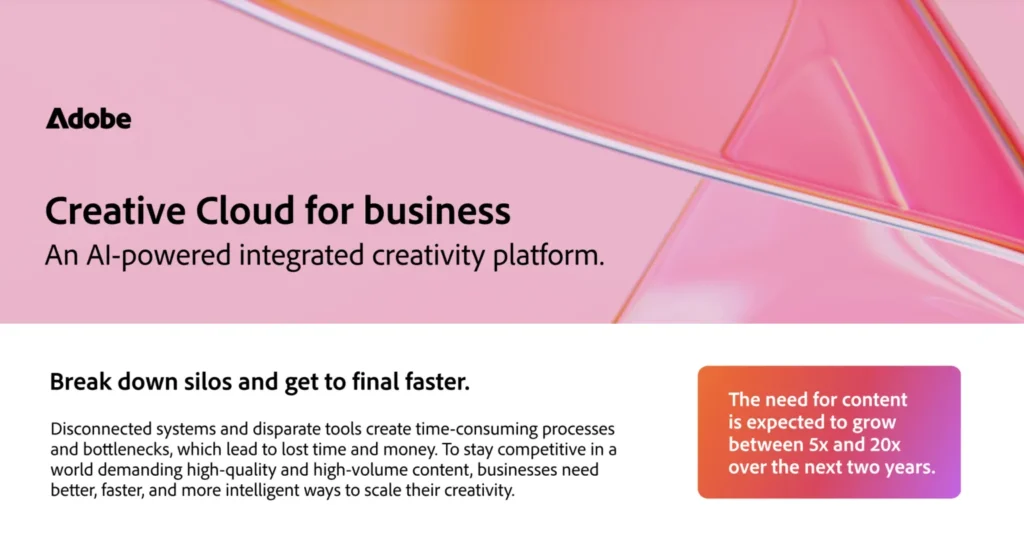 Adobe

Creative Cloud for business
An AI-powered integrated creativity platform.

Break down silos and get to final faster.

Disconnected systems and disparate tools create time-consuming processes and bottlenecks, which lead to lost time and money. To stay competitive in a world demanding high-quality and high-volume content, businesses need better, faster, and more intelligent ways to scale their creativity.

The need for content is expected to grow between 5x and 20x over the next two years.